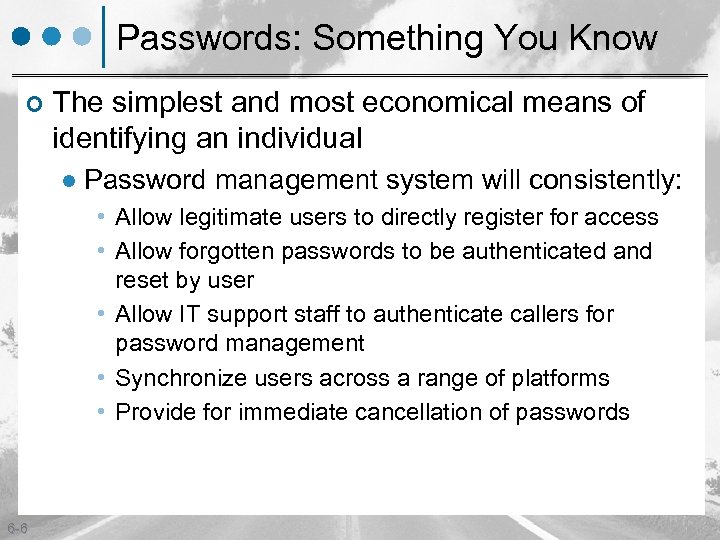 Passwords: Something You Know

The simplest and most economical means of identifying an individual

Password management system will consistently:

Allow legitimate users to directly register for access

Allow forgotten passwords to be authenticated and reset by user

Allow IT support staff to authenticate callers for password management

Synchronize users across a range of platforms

Provide for immediate cancellation of passwords

6-6